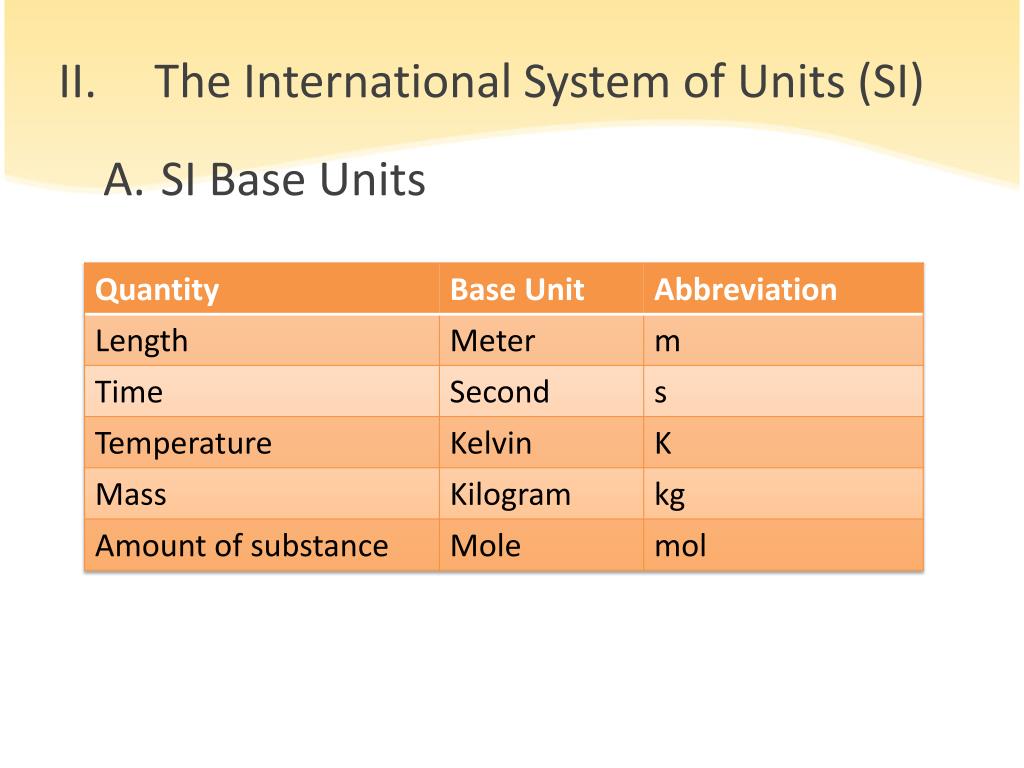 II. The International System of Units (SI)

A. SI Base Units

| Quantity | Base Unit | Abbreviation |
|---|---|---|
| Length | Meter | m |
| Time | Second | s |
| Temperature | Kelvin | K |
| Mass | Kilogram | kg |
| Amount of substance | Mole | mol |